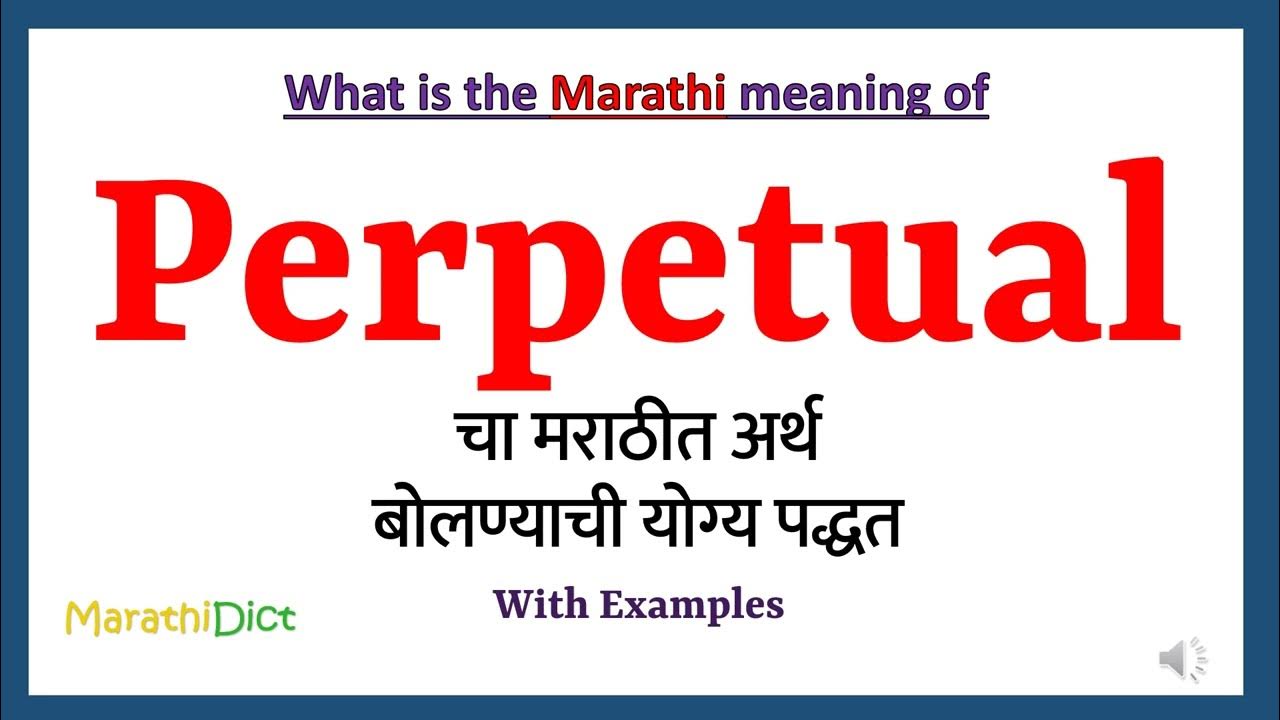 What is the Marathi meaning of

Perpetual

चा मराठीत अर्थ
बोलण्याची योग्य पद्धत

With Examples

MarathiDict